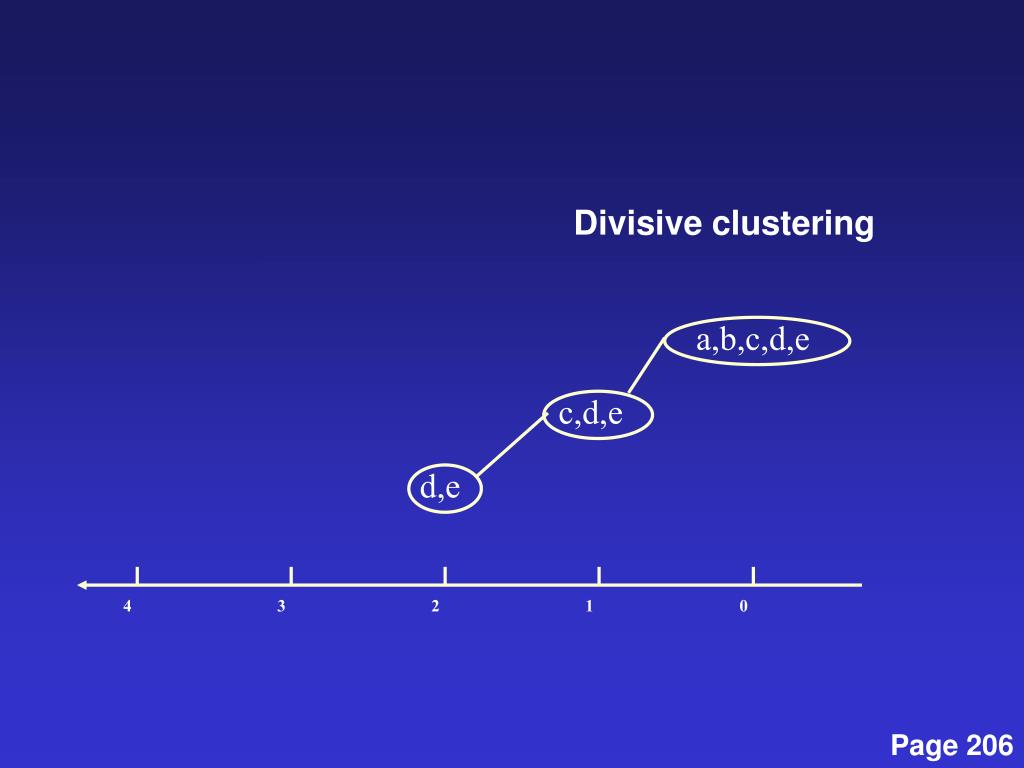 Divisive clustering

a,b,c,d,e

c,d,e

d,e

4 3 2 1 0

Page 206